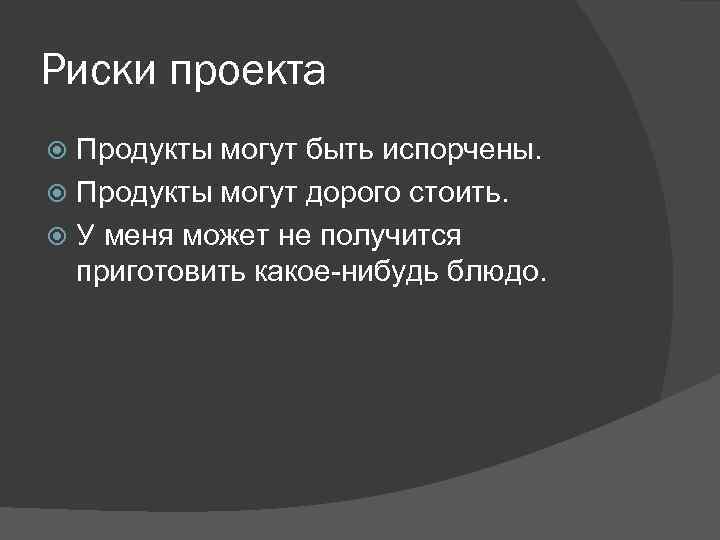 Риски проекта

Продукты могут быть испорчены.

Продукты могут дорого стоить.

У меня может не получится приготовить какое-нибудь блюдо.